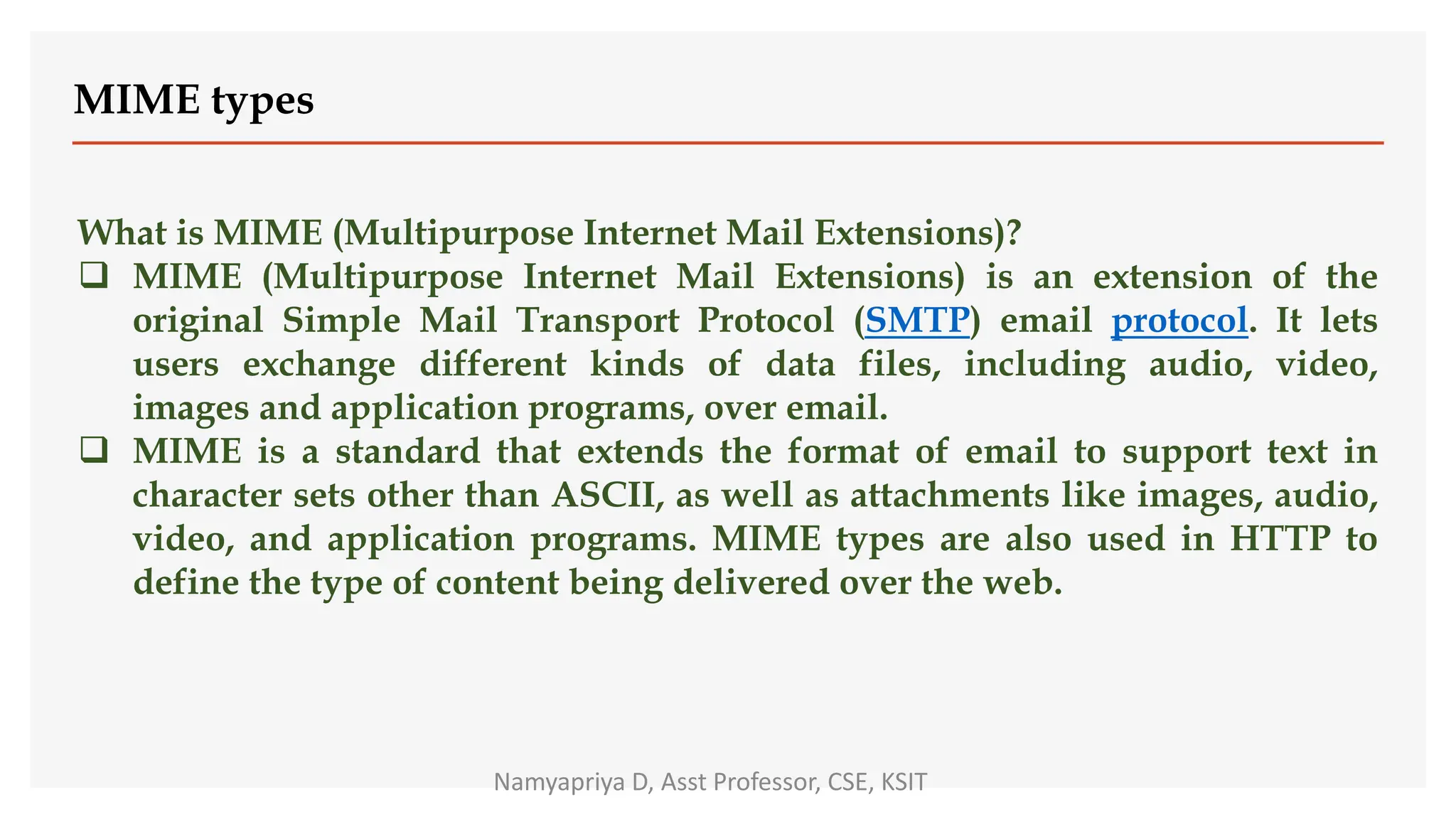 MIME types

What is MIME (Multipurpose Internet Mail Extensions)?

❑ MIME (Multipurpose Internet Mail Extensions) is an extension of the original Simple Mail Transport Protocol (SMTP) email protocol. It lets users exchange different kinds of data files, including audio, video, images and application programs, over email.

❑ MIME is a standard that extends the format of email to support text in character sets other than ASCII, as well as attachments like images, audio, video, and application programs. MIME types are also used in HTTP to define the type of content being delivered over the web.

Namyapriya D, Asst Professor, CSE, KSIT